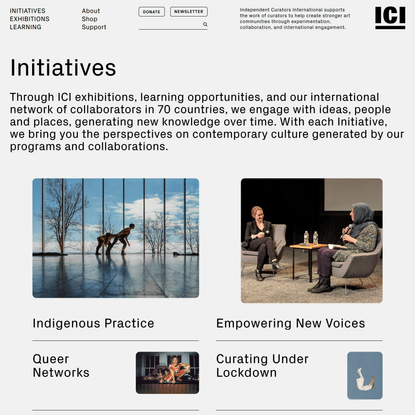 INITIATIVES
EXHIBITIONS
LEARNING

About
Shop
Support

DONATE

NEWSLETTER

Independent Curators International supports the work of curators to help create stronger art communities through experimentation, collaboration, and international engagement.

ICI

Initiatives

Through ICI exhibitions, learning opportunities, and our international network of collaborators in 70 countries, we engage with ideas, people and places, generating new knowledge over time. With each Initiative, we bring you the perspectives on contemporary culture generated by our programs and collaborations.

Indigenous Practice

Empowering New Voices

Queer Networks

Curating Under Lockdown